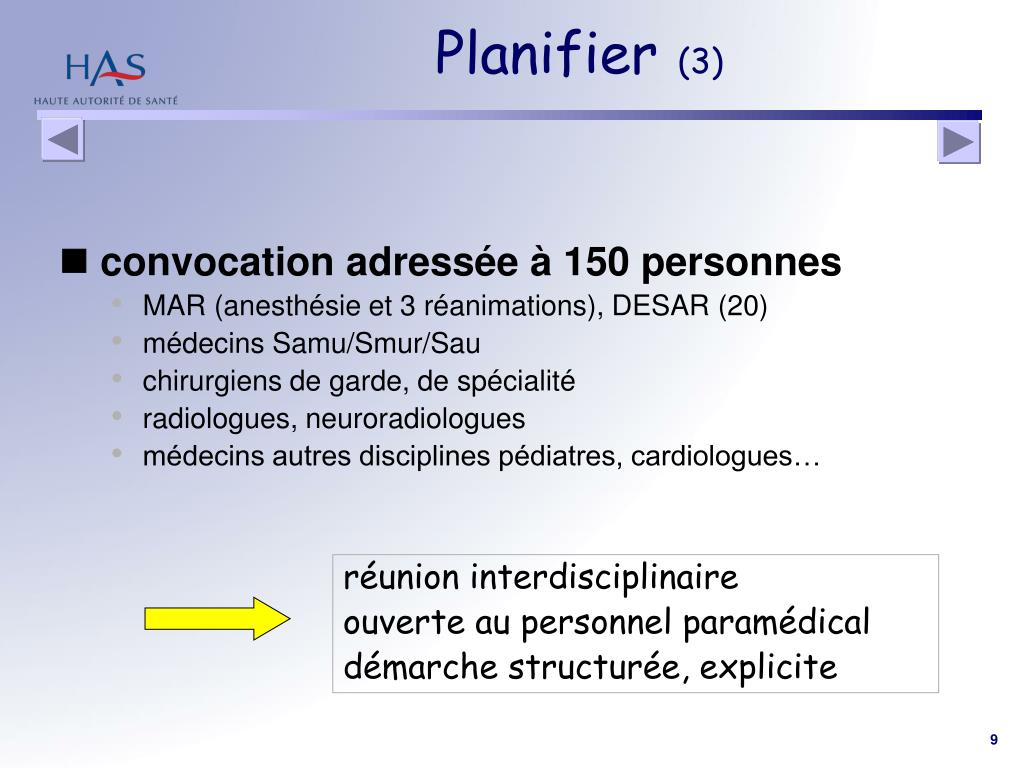 HAS
HAUTE AUTORITÉ DE SANTÉ

Planifier (3)

■ convocation adressée à 150 personnes
• MAR (anesthésie et 3 réanimations), DESAR (20)
• médecins Samu/Smur/Sau
• chirurgiens de garde, de spécialité
• radiologues, neuroradiologues
• médecins autres disciplines pédiatres, cardiologues…

réunion interdisciplinaire
ouverte au personnel paramédical
démarche structurée, explicite

9